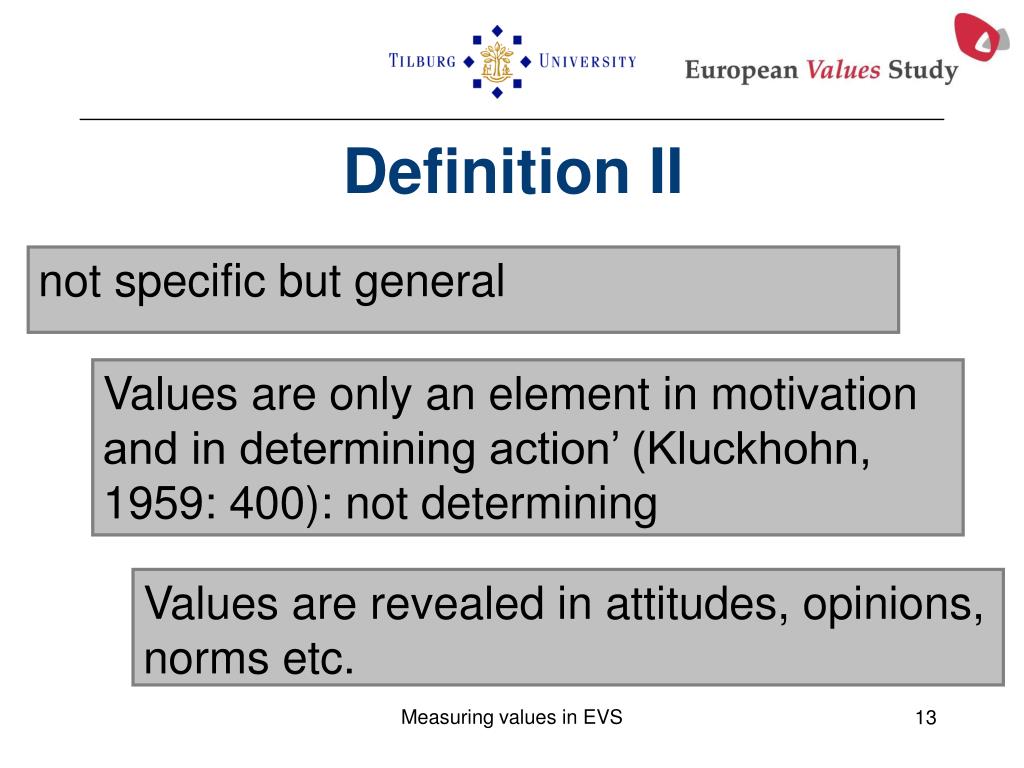 TILBURG UNIVERSITY

European Values Study

Definition II

not specific but general

Values are only an element in motivation and in determining action’ (Kluckhohn, 1959: 400): not determining

Values are revealed in attitudes, opinions, norms etc.

Measuring values in EVS

13